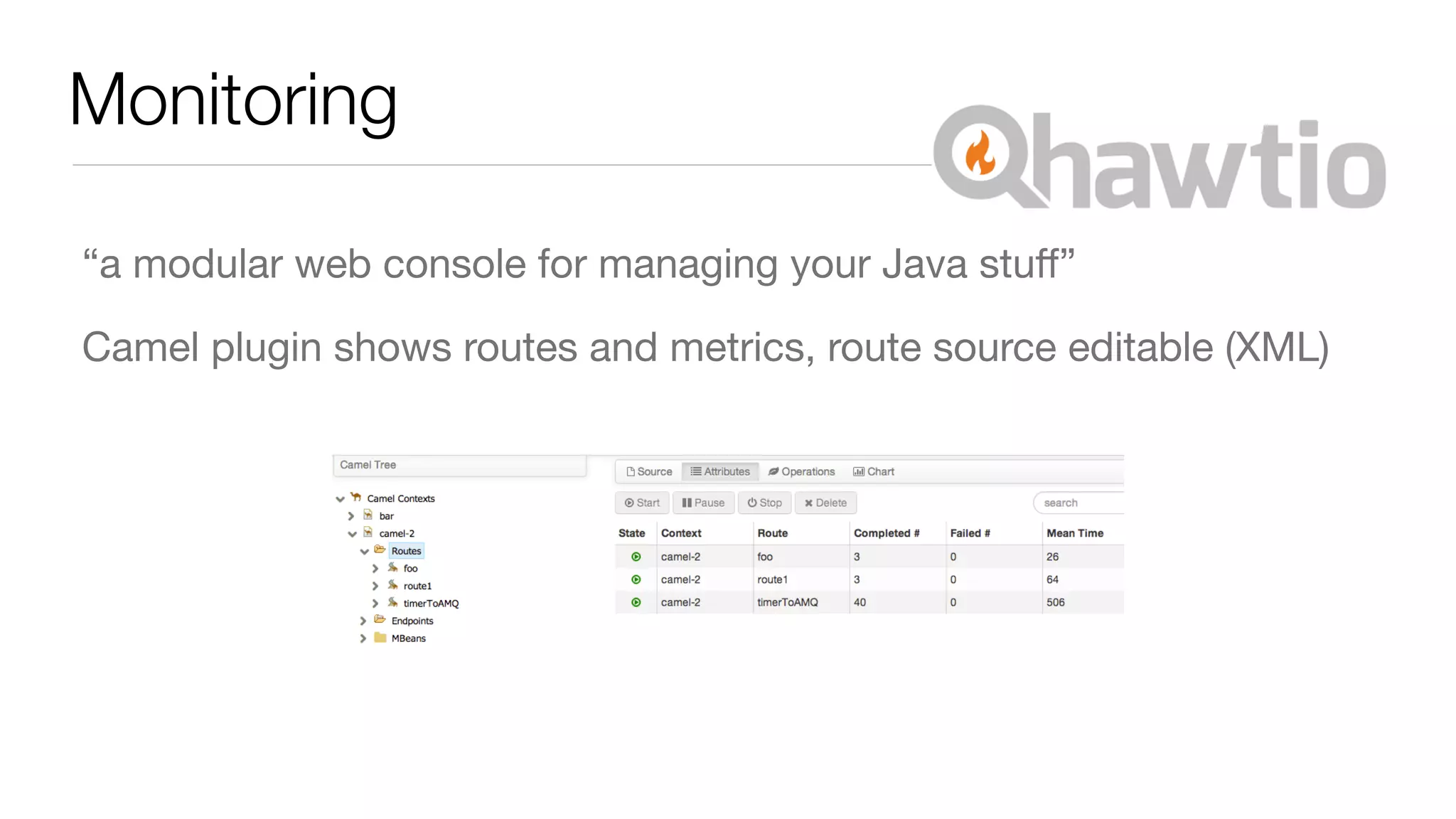 Monitoring

hawtio

“a modular web console for managing your Java stuff”

Camel plugin shows routes and metrics, route source editable (XML)

Camel Tree

Camel Contexts
bar
camel-2
Routes
foo
route1
timerToAMQ
Endpoints
MBeans

Source Attributes Operations Chart

Start Pause Stop Delete search

| State | Context | Route | Completed # | Failed # | Mean Time |
|---|---|---|---|---|---|
| | camel-2 | foo | 3 | 0 | 26 |
| | camel-2 | route1 | 3 | 0 | 64 |
| | camel-2 | timerToAMQ | 40 | 0 | 506 |